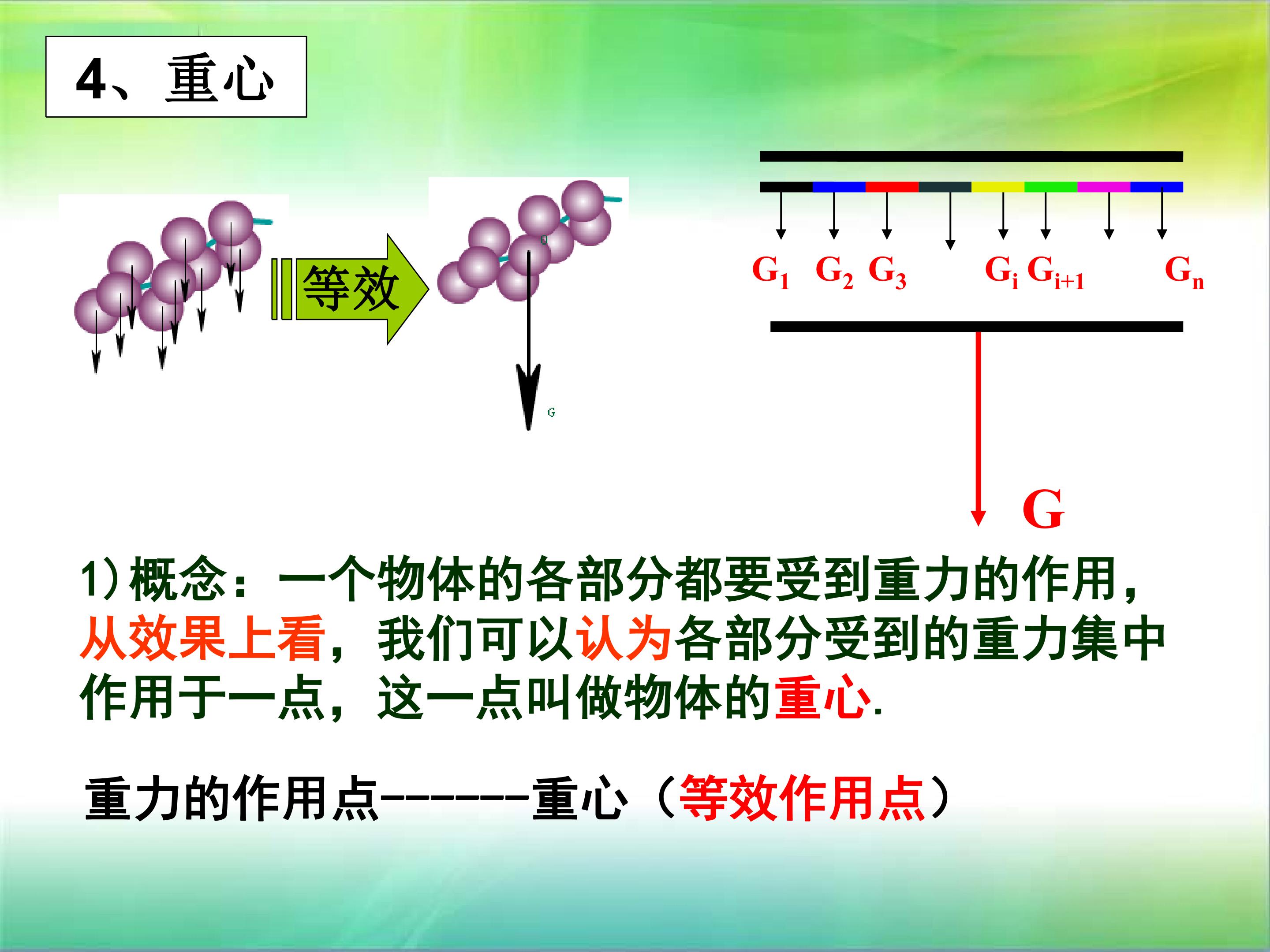 4、重心

等效

G

$G_1$ $G_2$ $G_3$ $G_i$ $G_{i+1}$ $G_n$

G

1)概念：一个物体的各部分都要受到重力的作用，从效果上看，我们可以认为各部分受到的重力集中作用于一点，这一点叫做物体的重心.

重力的作用点-------重心（等效作用点）